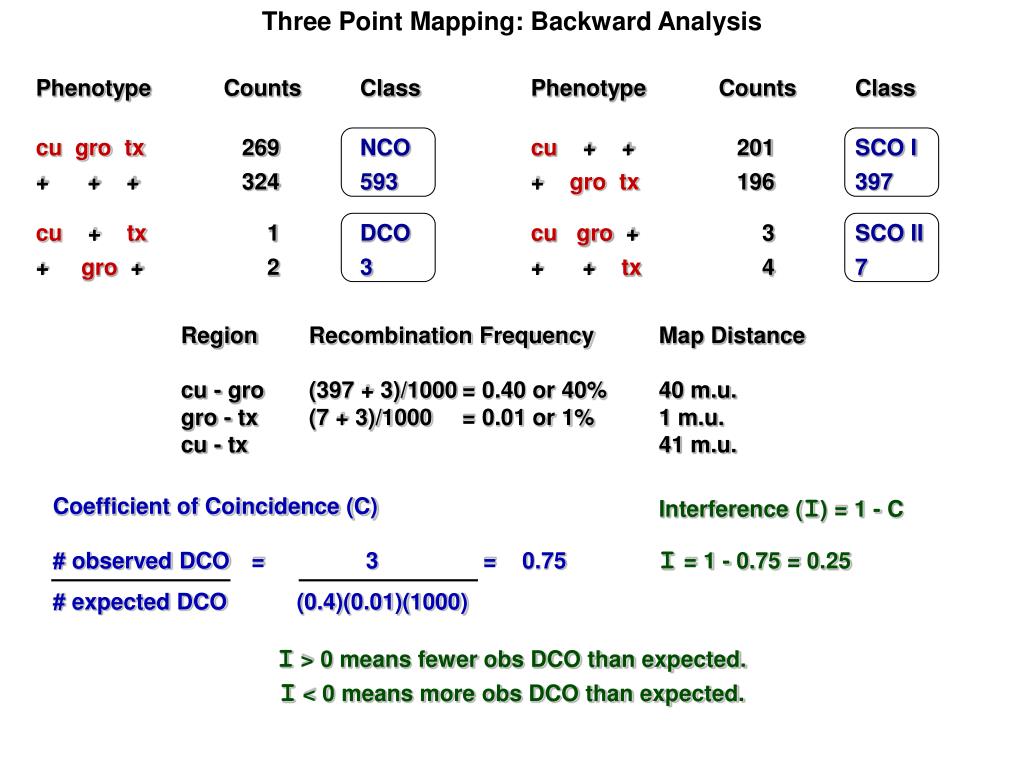 Three Point Mapping: Backward Analysis

| Phenotype | Counts | Class |
|---|---|---|
| cu gro tx | 269 | NCO |
| + + + | 324 | 593 |
| cu + tx | 1 | DCO |
| + gro + | 2 | 3 |

| Phenotype | Counts | Class |
|---|---|---|
| cu + + | 201 | SCO I |
| + gro tx | 196 | 397 |
| cu gro + | 3 | SCO II |
| + + tx | 4 | 7 |

| Region | Recombination Frequency | Map Distance |
|---|---|---|
| cu - gro | (397 + 3)/1000 = 0.40 or 40% | 40 m.u. |
| gro - tx | (7 + 3)/1000 = 0.01 or 1% | 1 m.u. |
| cu - tx | | 41 m.u. |

Coefficient of Coincidence (C)

$\frac{\text{\# observed DCO}}{\text{\# expected DCO}} = \frac{3}{(0.4)(0.01)(1000)} = 0.75$

Interference (I) = 1 - C

I = 1 - 0.75 = 0.25

I > 0 means fewer obs DCO than expected.

I < 0 means more obs DCO than expected.